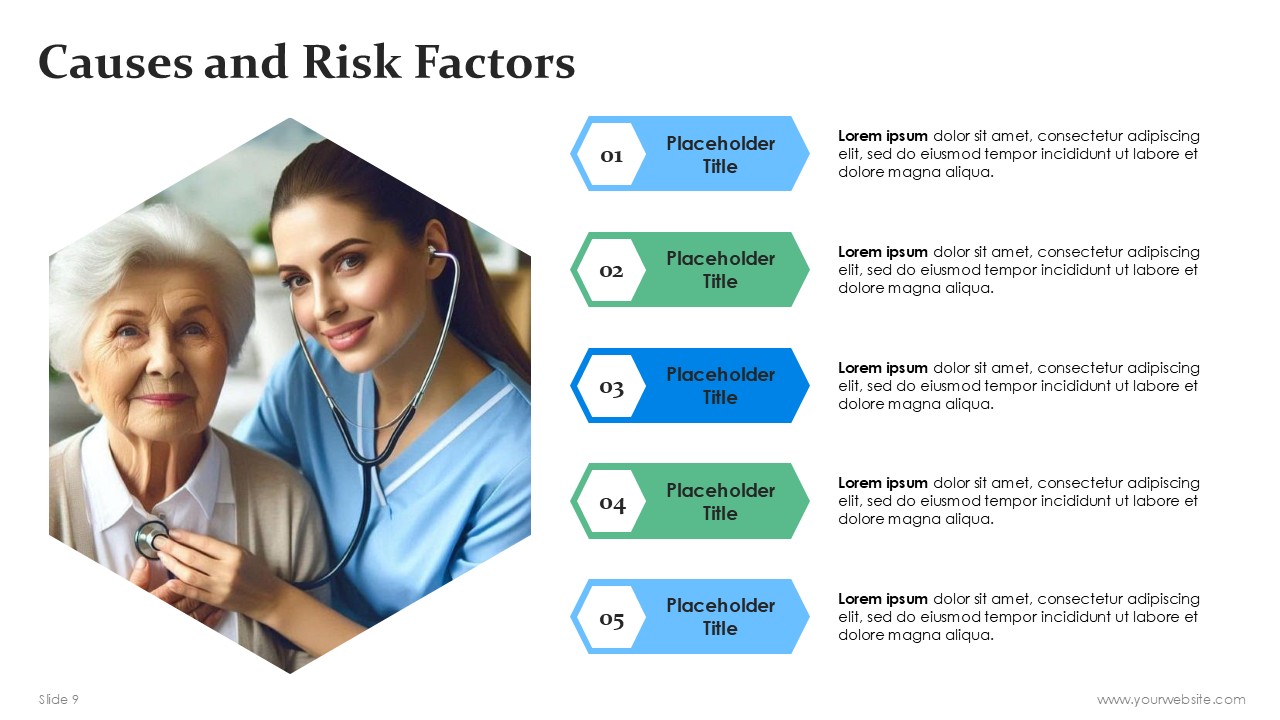 Causes and Risk Factors

01
Placeholder Title

Lorem ipsum dolor sit amet, consectetur adipiscing elit, sed do eiusmod tempor incididunt ut labore et dolore magna aliqua.

02
Placeholder Title

Lorem ipsum dolor sit amet, consectetur adipiscing elit, sed do eiusmod tempor incididunt ut labore et dolore magna aliqua.

03
Placeholder Title

Lorem ipsum dolor sit amet, consectetur adipiscing elit, sed do eiusmod tempor incididunt ut labore et dolore magna aliqua.

04
Placeholder Title

Lorem ipsum dolor sit amet, consectetur adipiscing elit, sed do eiusmod tempor incididunt ut labore et dolore magna aliqua.

05
Placeholder Title

Lorem ipsum dolor sit amet, consectetur adipiscing elit, sed do eiusmod tempor incididunt ut labore et dolore magna aliqua.

Slide 9

www.yourwebsite.com